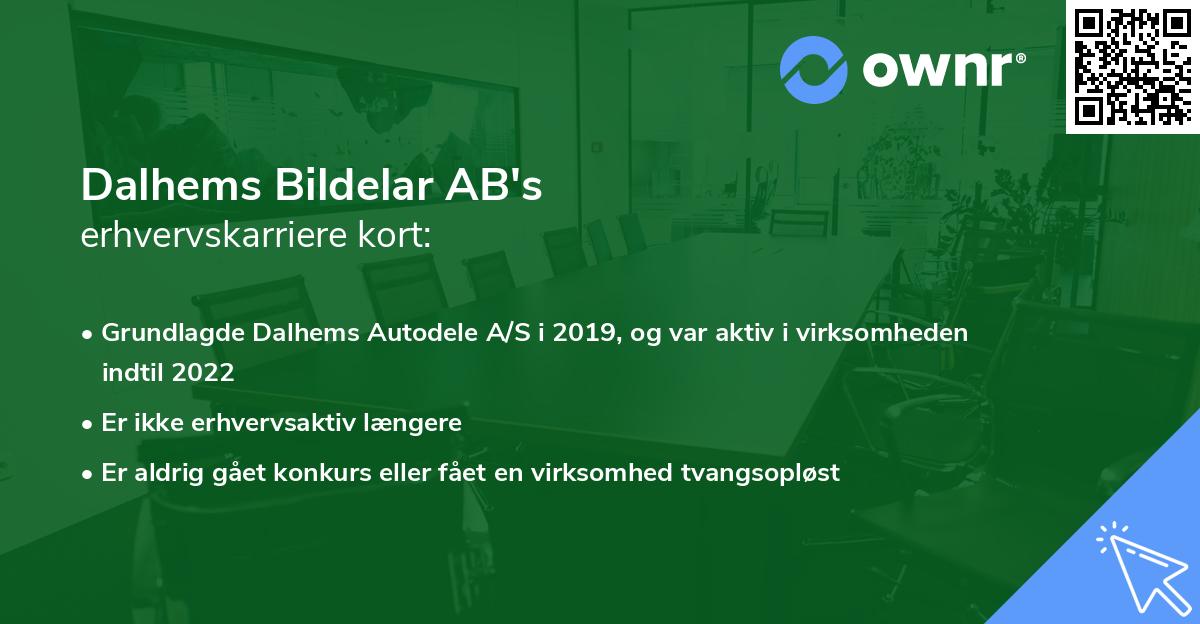 ownr®

Dalhems Bildelar AB's
erhvervskarriere kort:

• Grundlagde Dalhems Autodele A/S i 2019, og var aktiv i virksomheden indtil 2022
• Er ikke erhvervsaktiv længere
• Er aldrig gået konkurs eller fået en virksomhed tvangsopløst